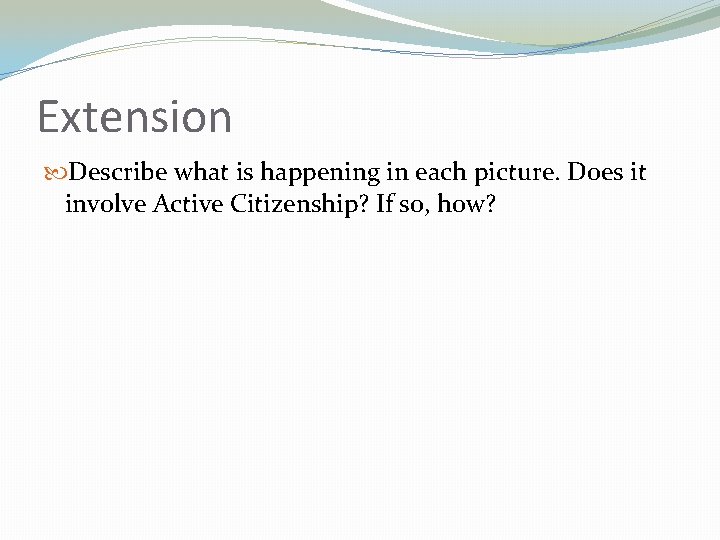 Extension

Describe what is happening in each picture. Does it involve Active Citizenship? If so, how?